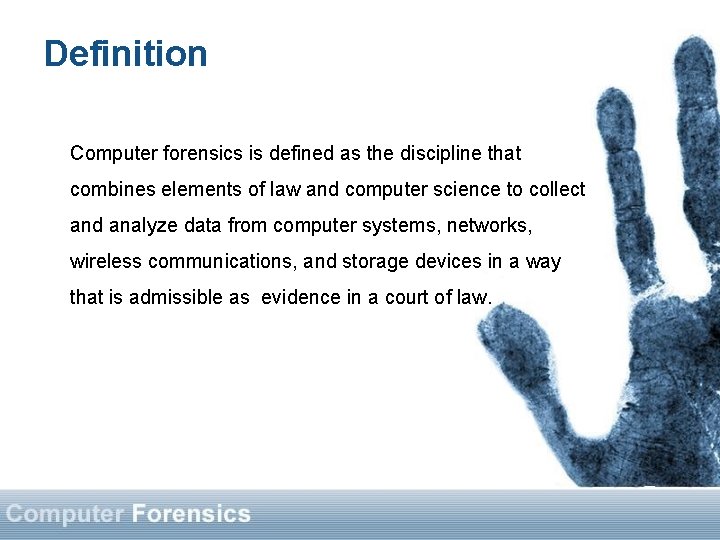 Definition

Computer forensics is defined as the discipline that combines elements of law and computer science to collect and analyze data from computer systems, networks, wireless communications, and storage devices in a way that is admissible as evidence in a court of law.

Computer Forensics